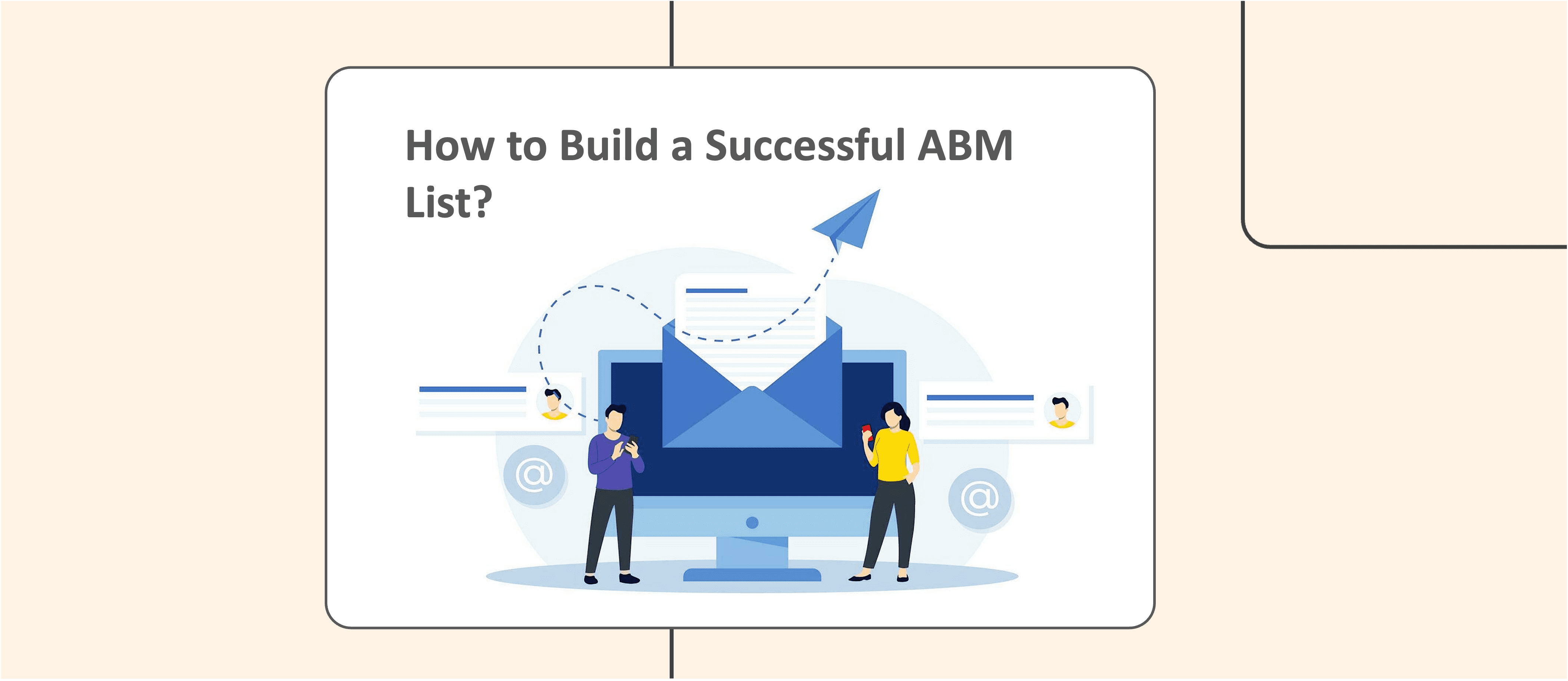 How to Build a Successful ABM List?

@

@